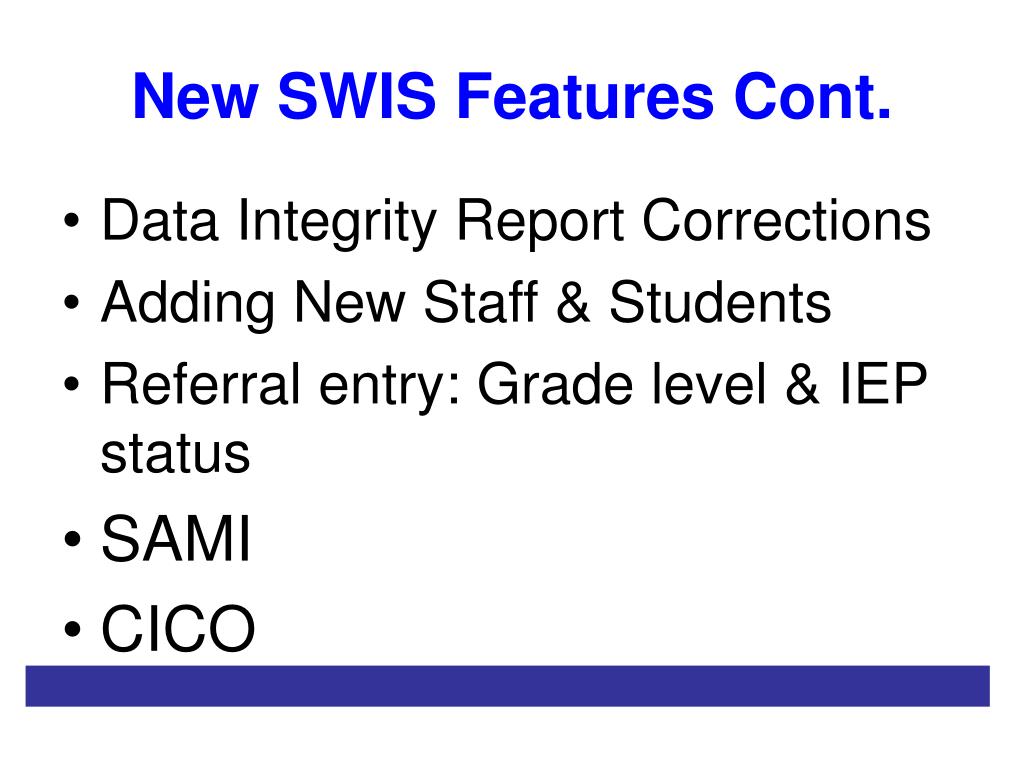 New SWIS Features Cont.

• Data Integrity Report Corrections
• Adding New Staff & Students
• Referral entry: Grade level & IEP status
• SAMI
• CICO